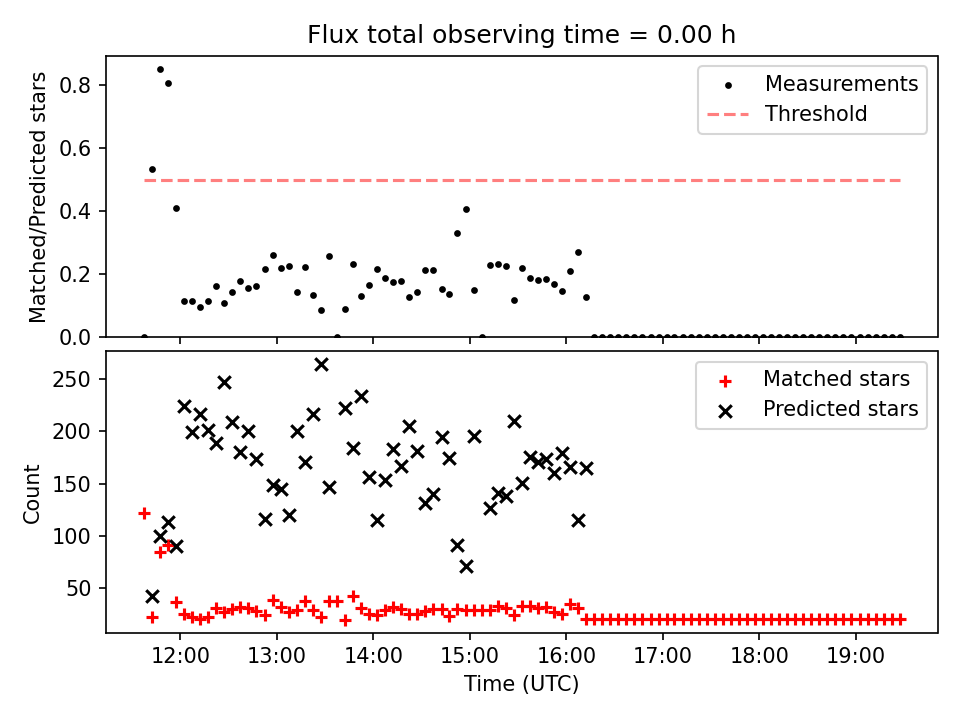 Flux total observing time = 0.00 h

Matched/Predicted stars

0.8
0.6
0.4
0.2
0.0

Measurements
Threshold

Count

250
200
150
100
50

Matched stars
Predicted stars

12:00
13:00
14:00
15:00
16:00
17:00
18:00
19:00

Time (UTC)